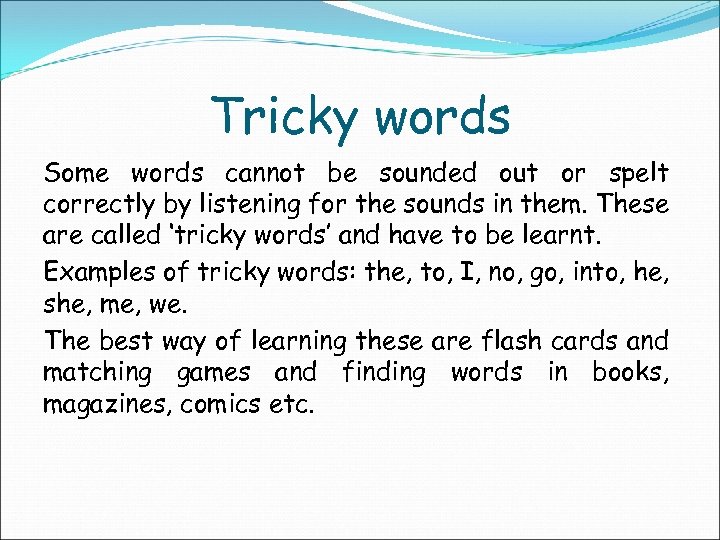 Tricky words

Some words cannot be sounded out or spelt correctly by listening for the sounds in them. These are called ‘tricky words’ and have to be learnt.

Examples of tricky words: the, to, I, no, go, into, he, she, me, we.

The best way of learning these are flash cards and matching games and finding words in books, magazines, comics etc.